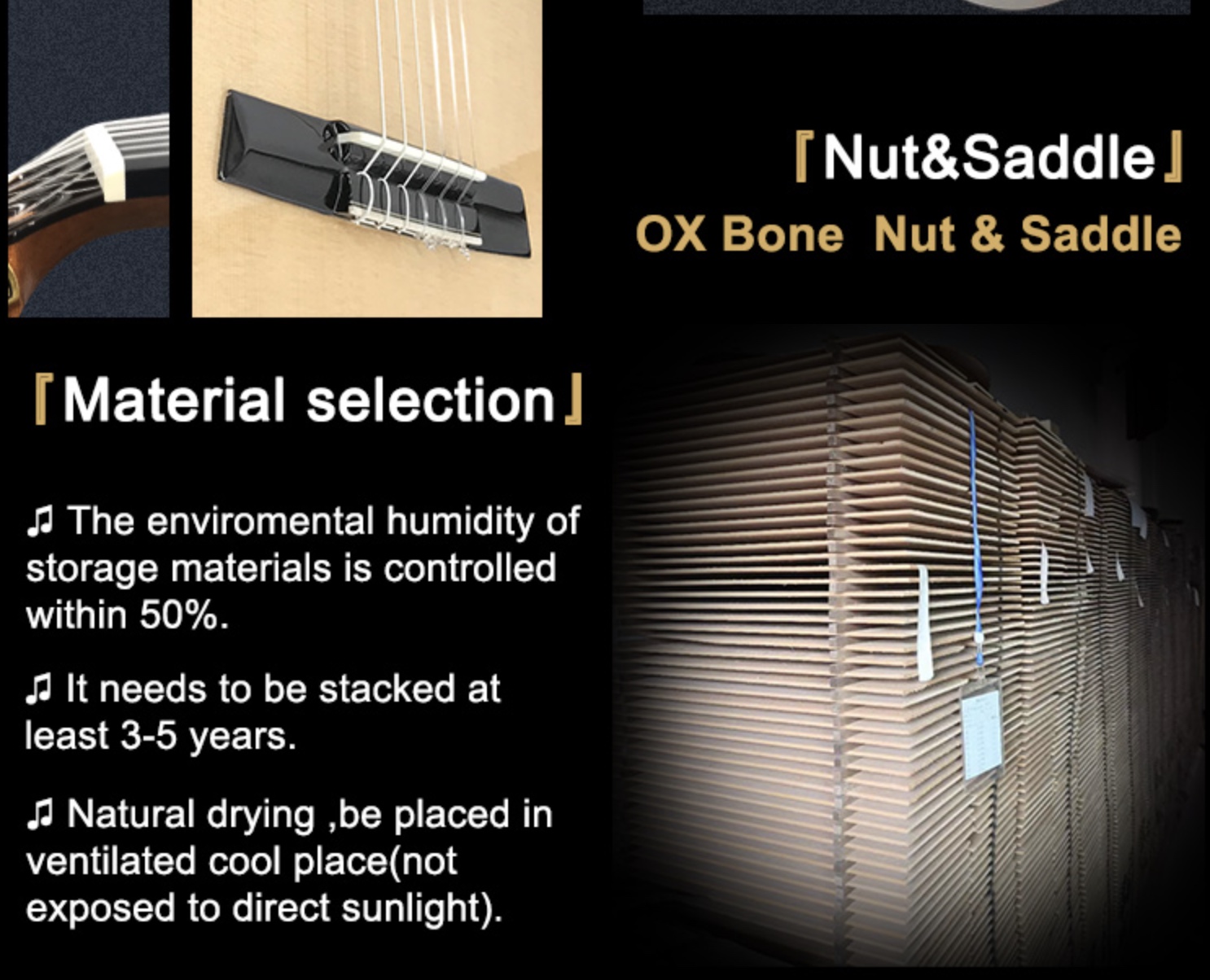 『Nut&Saddle』
OX Bone Nut & Saddle

『Material selection』

♫ The enviromental humidity of storage materials is controlled within 50%.

♫ It needs to be stacked at least 3-5 years.

♫ Natural drying ,be placed in ventilated cool place(not exposed to direct sunlight).